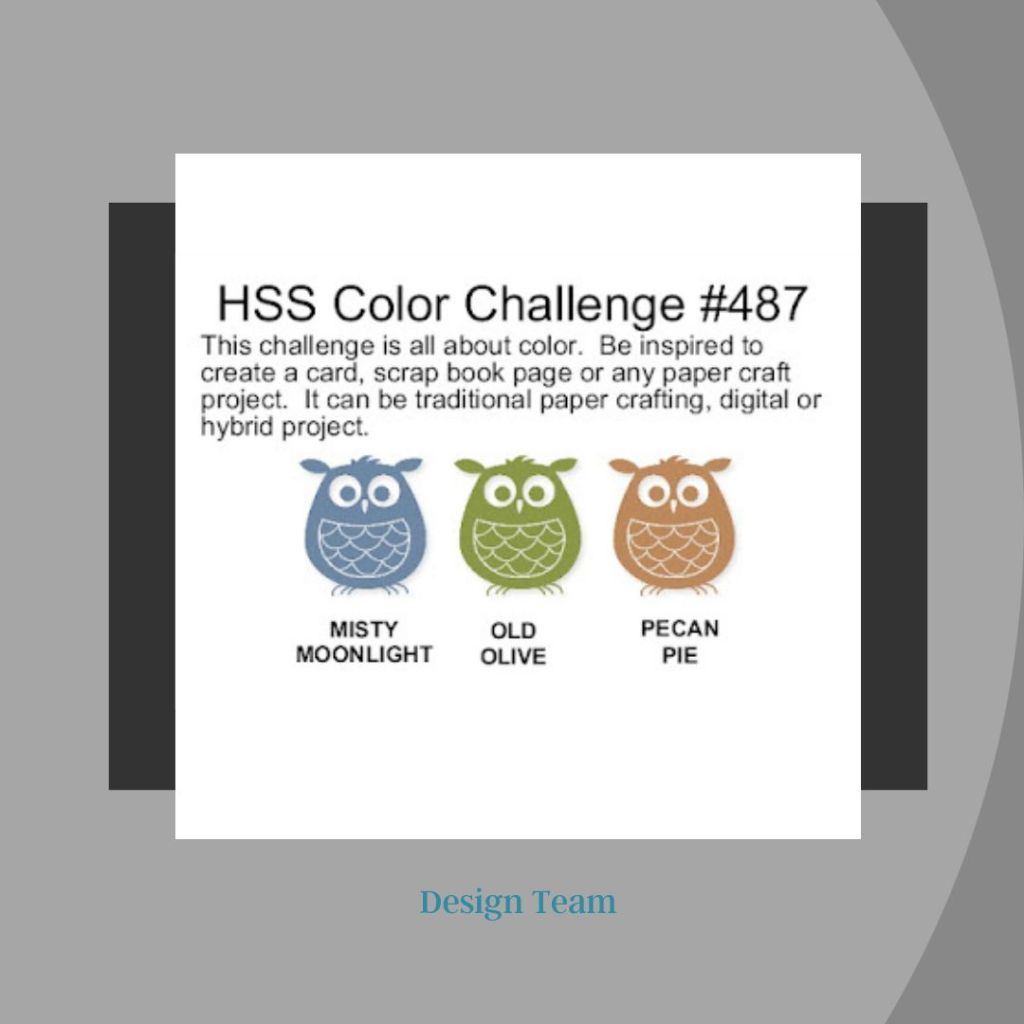 HSS Color Challenge #487

This challenge is all about color. Be inspired to create a card, scrap book page or any paper craft project. It can be traditional paper crafting, digital or hybrid project.

MISTY MOONLIGHT

OLD OLIVE

PECAN PIE

Design Team